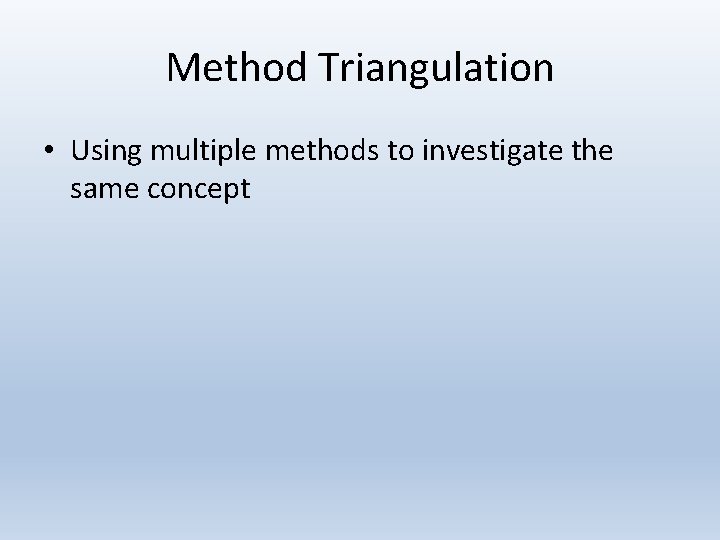 Method Triangulation

• Using multiple methods to investigate the same concept